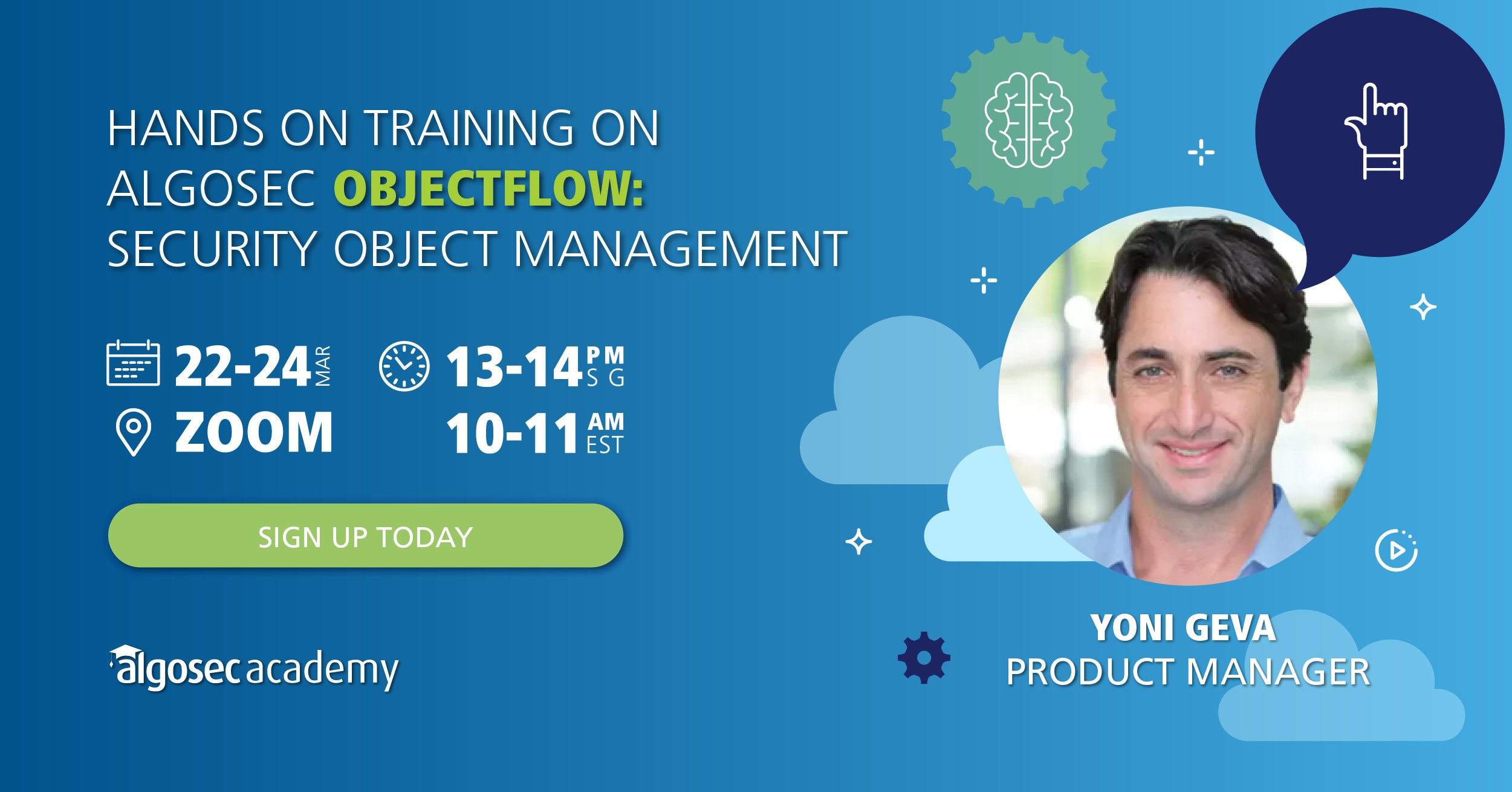 HANDS ON TRAINING ON ALGOSEC OBJECTFLOW: SECURITY OBJECT MANAGEMENT

22-24 MAR

13-14 PM SG

ZOOM

10-11 AM EST

SIGN UP TODAY

algosec academy

YONI GEVA
PRODUCT MANAGER